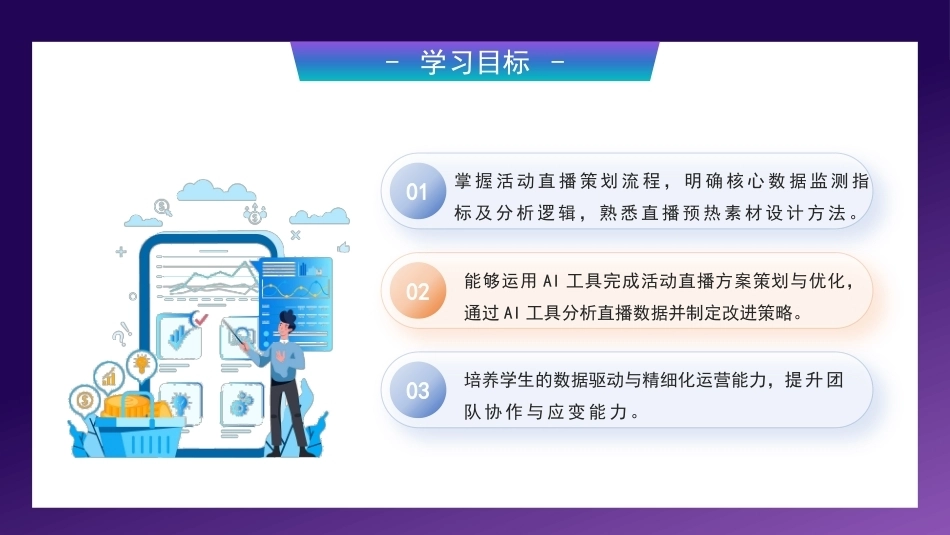 - 学习目标 -

01 掌握活动直播策划流程，明确核心数据监测指标及分析逻辑，熟悉直播预热素材设计方法。

02 能够运用AI工具完成活动直播方案策划与优化，通过AI工具分析直播数据并制定改进策略。

03 培养学生的数据驱动与精细化运营能力，提升团队协作与应变能力。